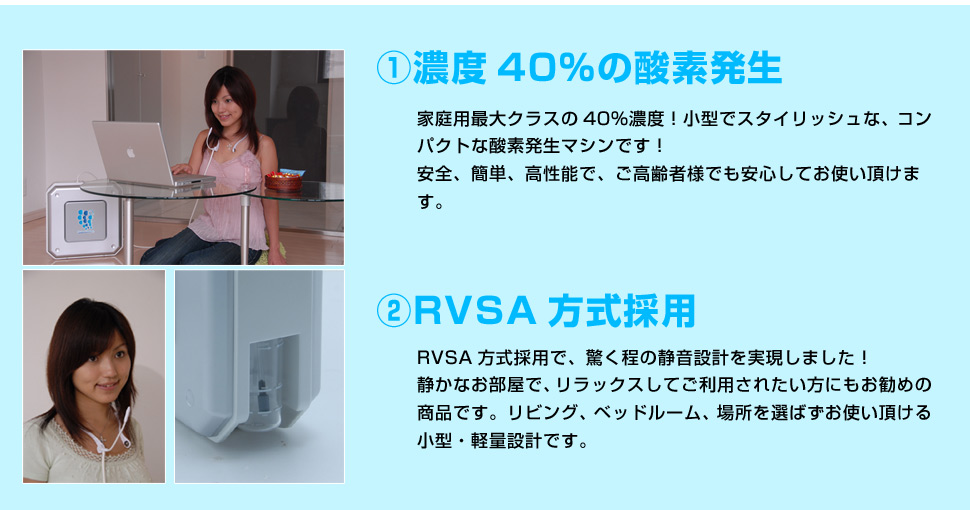 ①濃度 40%の酸素発生

家庭用最大クラスの 40%濃度！小型でスタイリッシュな、コンパクトな酸素発生マシンです！
安全、簡単、高性能で、ご高齢者様でも安心してお使い頂けます。

②RVSA 方式採用

RVSA 方式採用で、驚く程の静音設計を実現しました！
静かなお部屋で、リラックスしてご利用されたい方にもお勧めの商品です。リビング、ベッドルーム、場所を選ばずお使い頂ける小型・軽量設計です。